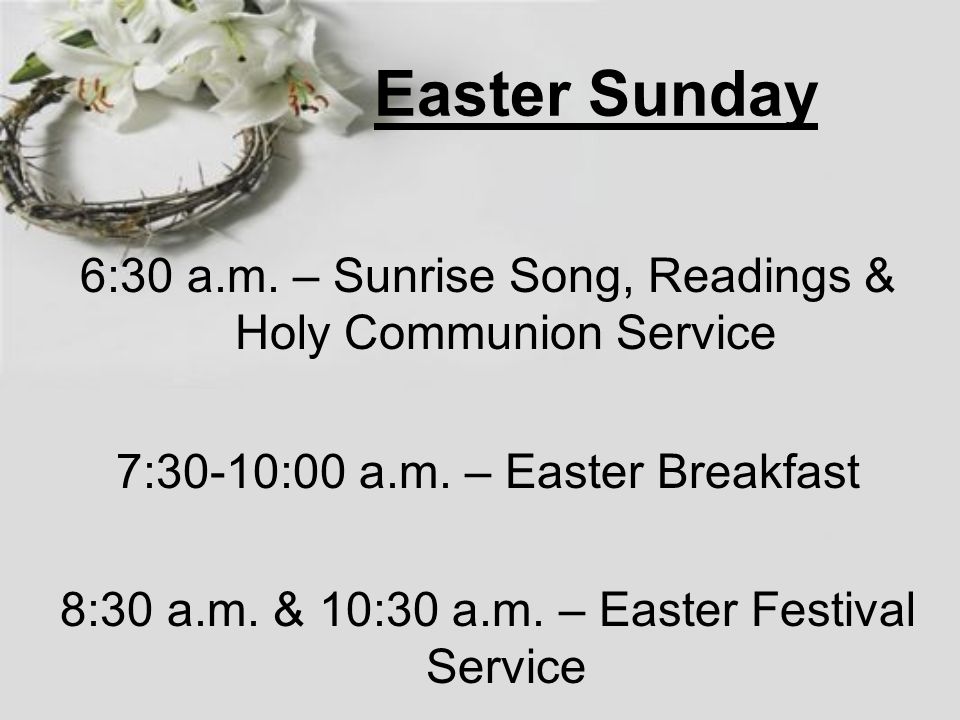 Easter Sunday

6:30 a.m. – Sunrise Song, Readings & Holy Communion Service

7:30-10:00 a.m. – Easter Breakfast

8:30 a.m. & 10:30 a.m. – Easter Festival Service